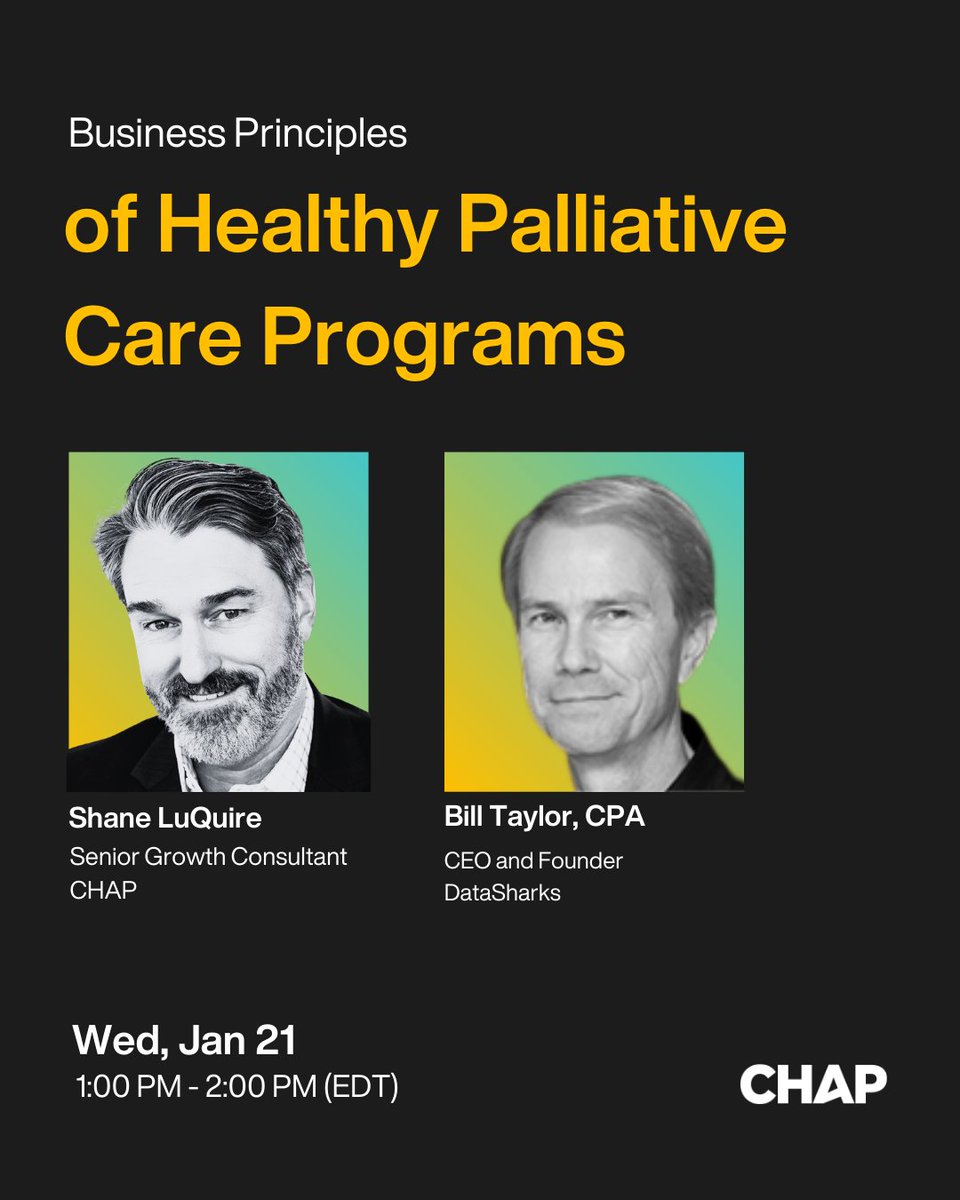 Business Principles

of Healthy Palliative Care Programs

Shane LuQuire
Senior Growth Consultant
CHAP

Bill Taylor, CPA
CEO and Founder
DataSharks

Wed, Jan 21
1:00 PM - 2:00 PM (EDT)

CHAP